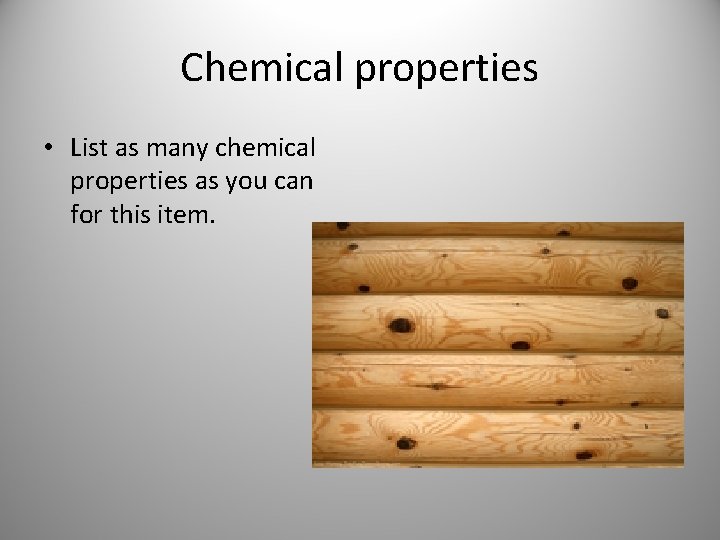 Chemical properties

• List as many chemical properties as you can for this item.